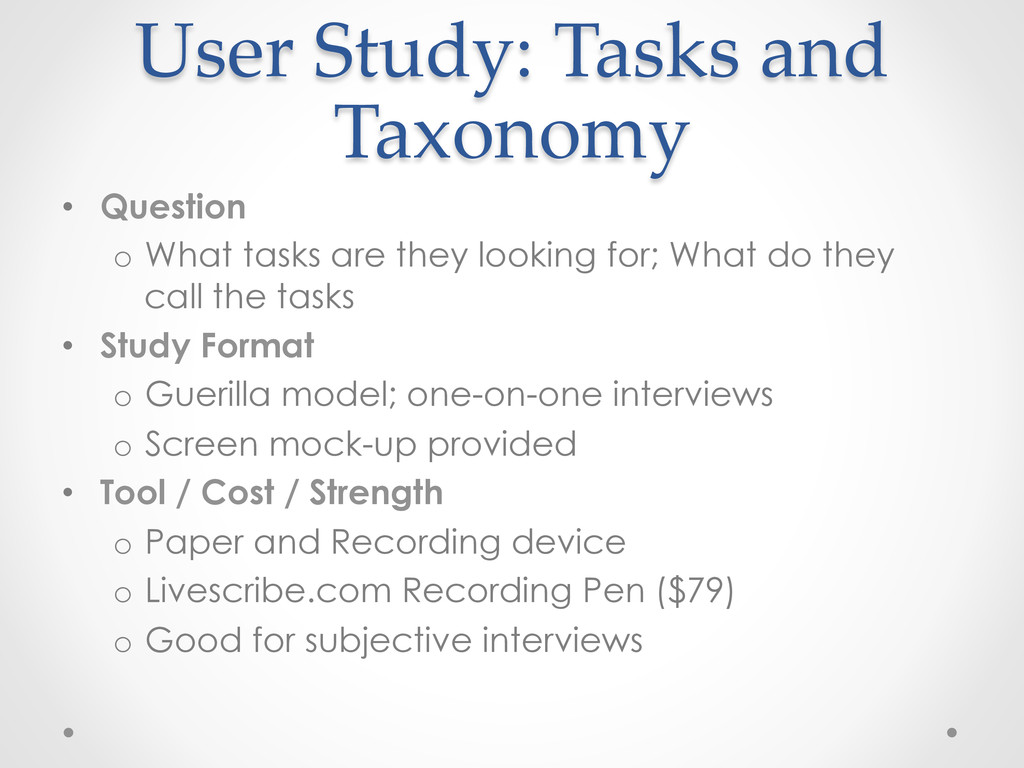 User Study: Tasks and Taxonomy

• Question
o What tasks are they looking for; What do they call the tasks
• Study Format
o Guerilla model; one-on-one interviews
o Screen mock-up provided
• Tool / Cost / Strength
o Paper and Recording device
o Livescribe.com Recording Pen (\$79)
o Good for subjective interviews